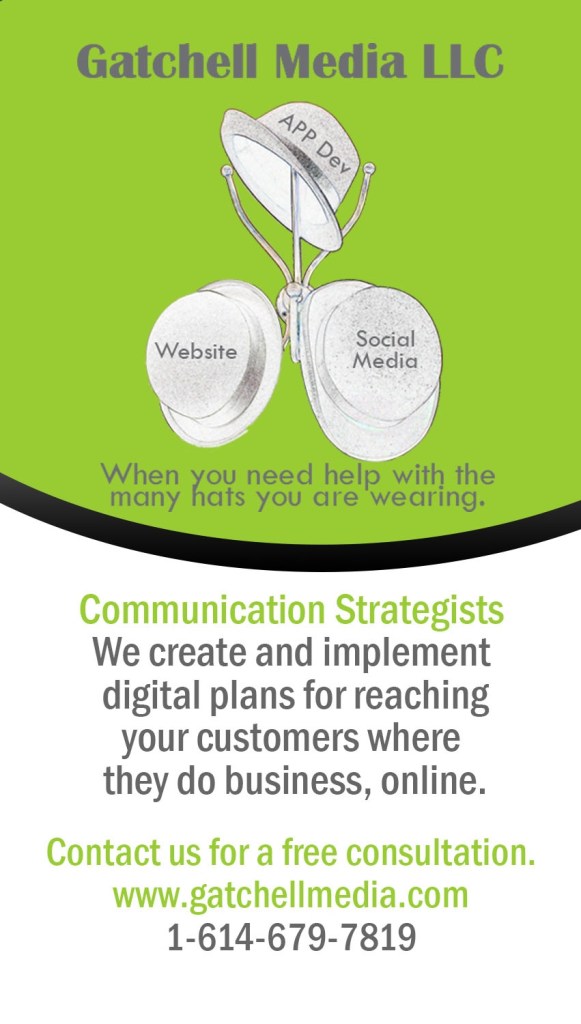 Gatchell Media LLC

APP Dev

Website

Social Media

When you need help with the many hats you are wearing.

Communication Strategists
We create and implement digital plans for reaching your customers where they do business, online.

Contact us for a free consultation.
www.gatchellmedia.com
1-614-679-7819